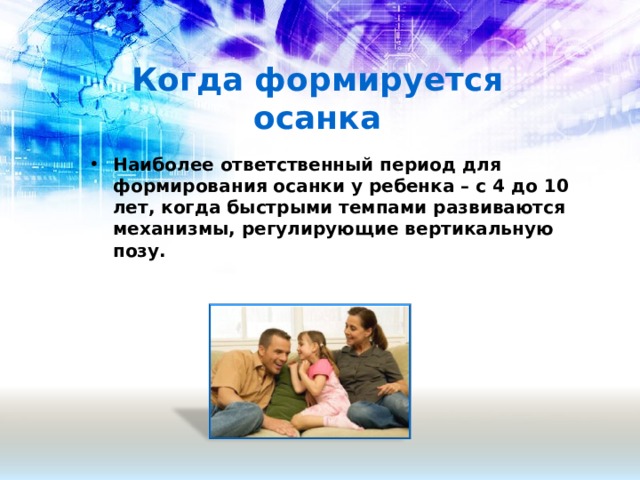 Когда формируется осанка

• Наиболее ответственный период для формирования осанки у ребенка – с 4 до 10 лет, когда быстрыми темпами развиваются механизмы, регулирующие вертикальную позу.